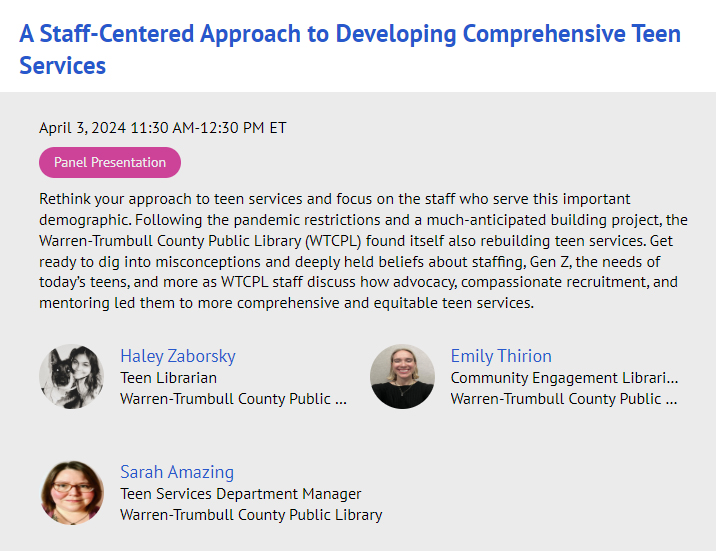 A Staff-Centered Approach to Developing Comprehensive Teen Services

April 3, 2024 11:30 AM-12:30 PM ET

Panel Presentation

Rethink your approach to teen services and focus on the staff who serve this important demographic. Following the pandemic restrictions and a much-anticipated building project, the Warren-Trumbull County Public Library (WTCPL) found itself also rebuilding teen services. Get ready to dig into misconceptions and deeply held beliefs about staffing, Gen Z, the needs of today's teens, and more as WTCPL staff discuss how advocacy, compassionate recruitment, and mentoring led them to more comprehensive and equitable teen services.

Haley Zaborsky
Teen Librarian
Warren-Trumbull County Public ...

Emily Thirion
Community Engagement Librari...
Warren-Trumbull County Public ...

Sarah Amazing
Teen Services Department Manager
Warren-Trumbull County Public Library